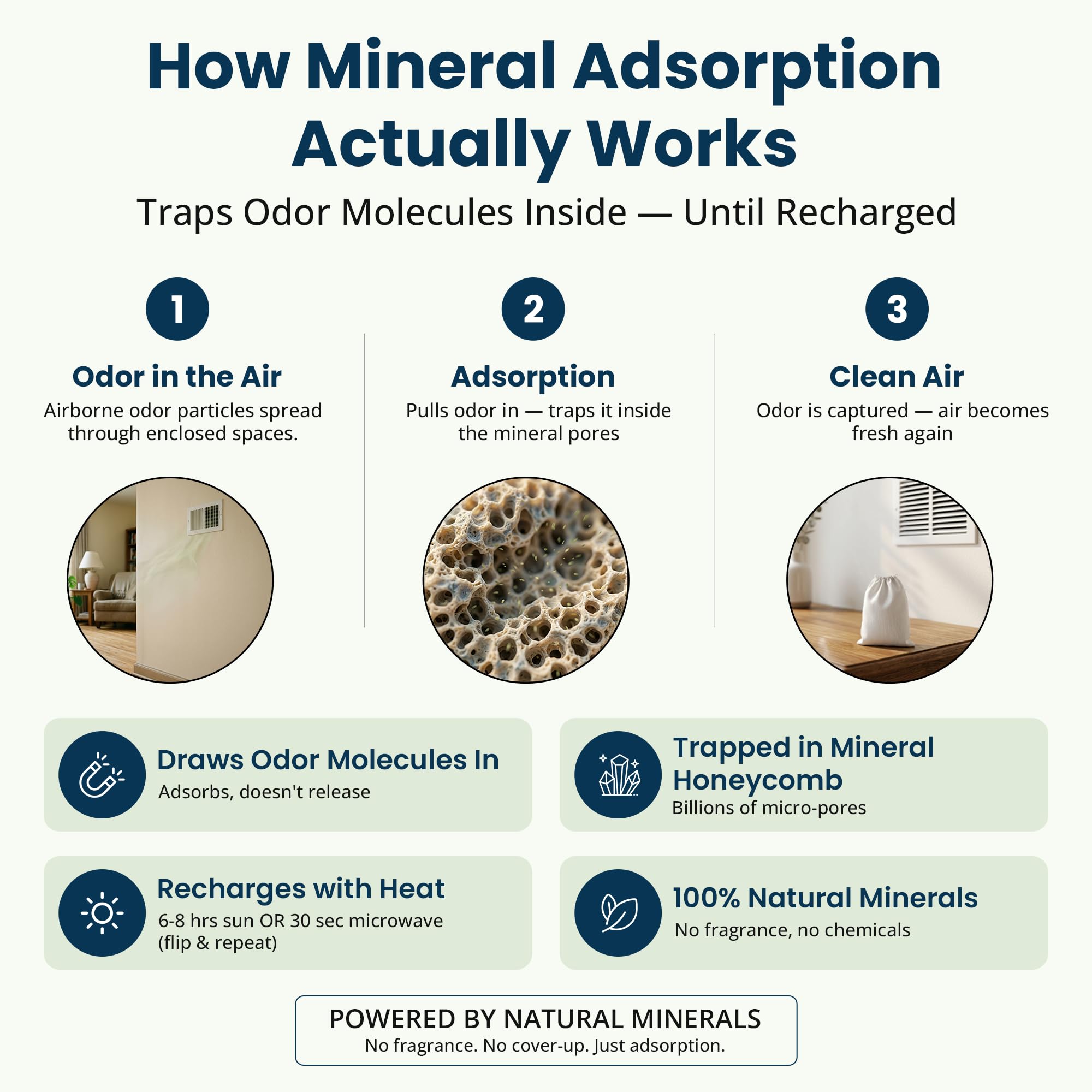 How Mineral Adsorption Actually Works

Traps Odor Molecules Inside — Until Recharged

1

Odor in the Air

Airborne odor particles spread through enclosed spaces.

2

Adsorption

Pulls odor in — traps it inside the mineral pores

3

Clean Air

Odor is captured — air becomes fresh again

Draws Odor Molecules In

Adsorbs, doesn't release

Trapped in Mineral Honeycomb

Billions of micro-pores

Recharges with Heat

6-8 hrs sun OR 30 sec microwave (flip & repeat)

100% Natural Minerals

No fragrance, no chemicals

POWERED BY NATURAL MINERALS

No fragrance. No cover-up. Just adsorption.